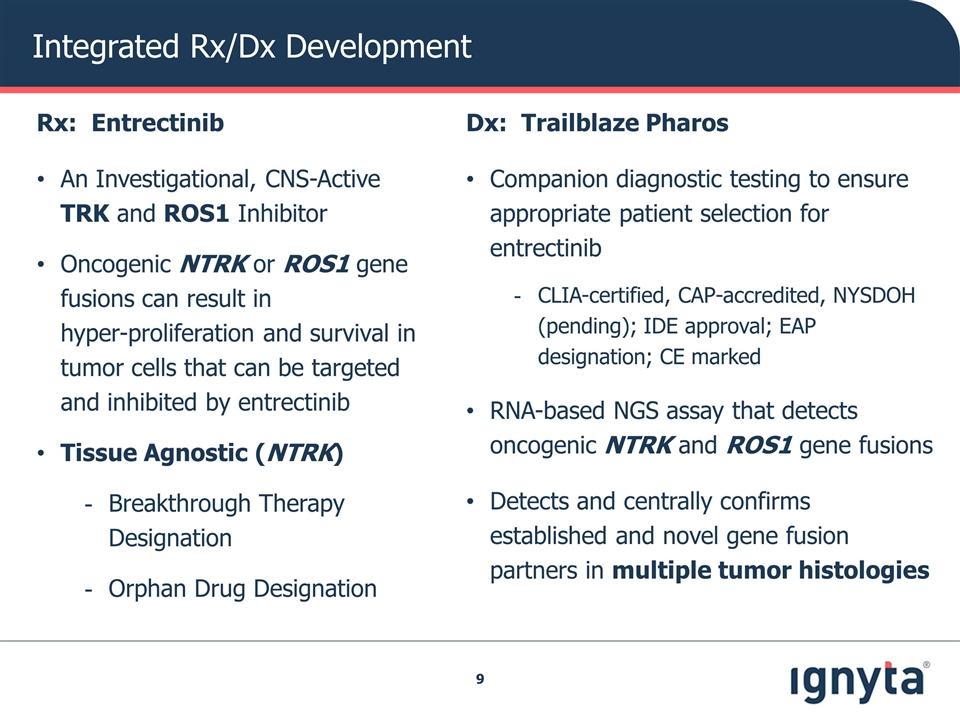 Integrated Rx/Dx Development

Rx: Entrectinib

• An Investigational, CNS-Active TRK and ROS1 Inhibitor

• Oncogenic NTRK or ROS1 gene fusions can result in hyper-proliferation and survival in tumor cells that can be targeted and inhibited by entrectinib

• Tissue Agnostic (NTRK)

- Breakthrough Therapy Designation

- Orphan Drug Designation

Dx: Trailblaze Pharos

• Companion diagnostic testing to ensure appropriate patient selection for entrectinib

- CLIA-certified, CAP-accredited, NYSDOH (pending); IDE approval; EAP designation; CE marked

• RNA-based NGS assay that detects oncogenic NTRK and ROS1 gene fusions

• Detects and centrally confirms established and novel gene fusion partners in multiple tumor histologies

9

ignyta®